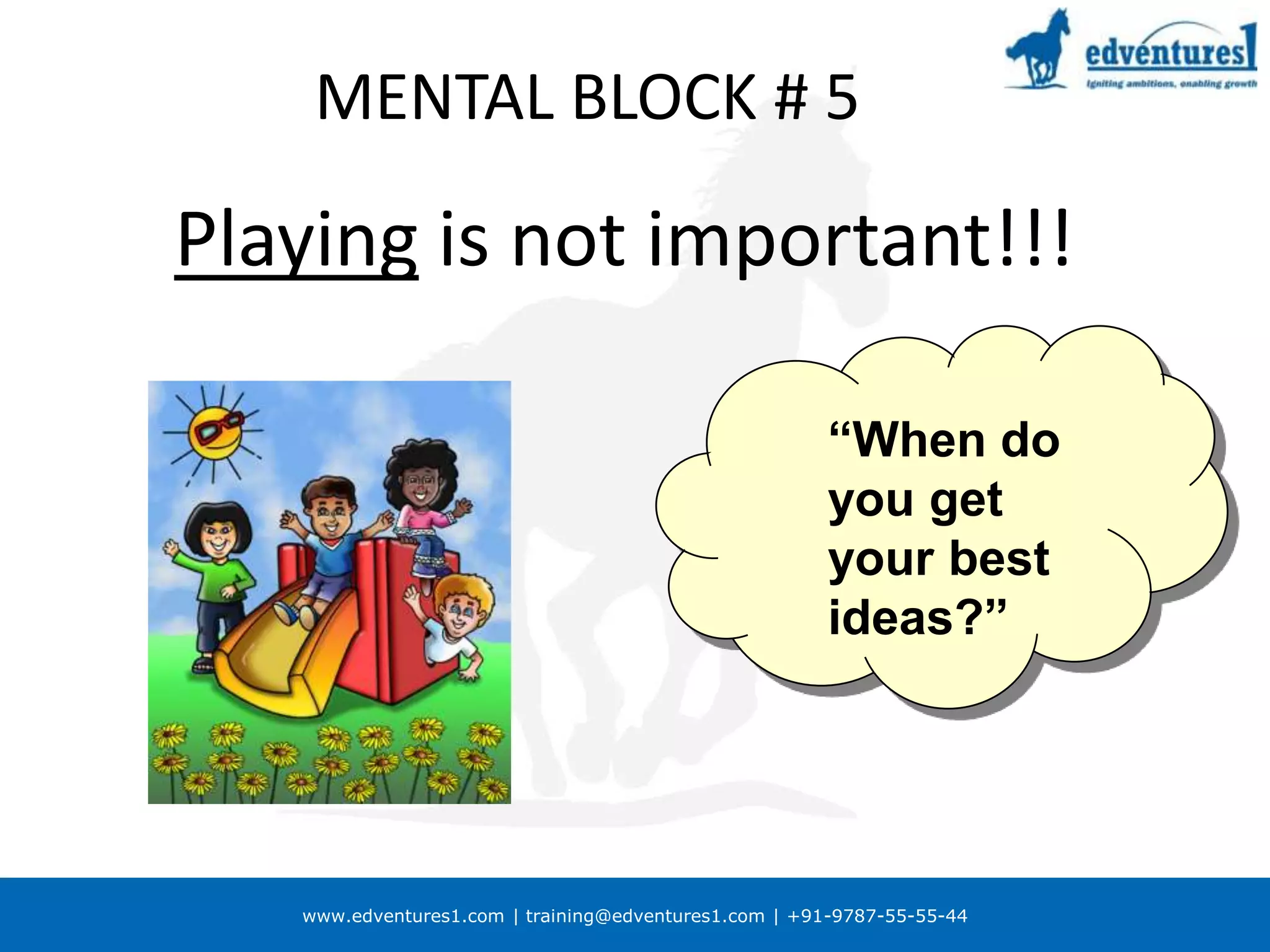 edventures1
Igniting ambitions, enabling growth

MENTAL BLOCK # 5

Playing is not important!!!

“When do you get your best ideas?”

www.edventures1.com | training@edventures1.com | +91-9787-55-55-44